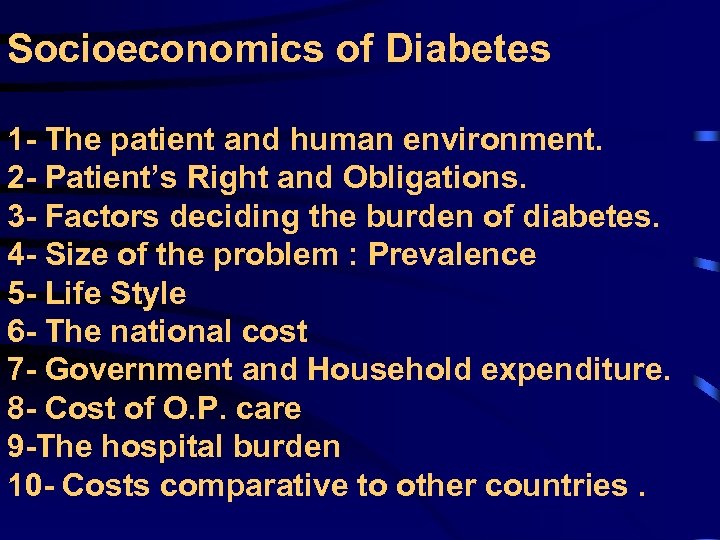 Socioeconomics of Diabetes

1- The patient and human environment.
2- Patient's Right and Obligations.
3- Factors deciding the burden of diabetes.
4- Size of the problem : Prevalence
5- Life Style
6- The national cost
7- Government and Household expenditure.
8- Cost of O.P. care
9-The hospital burden
10- Costs comparative to other countries .